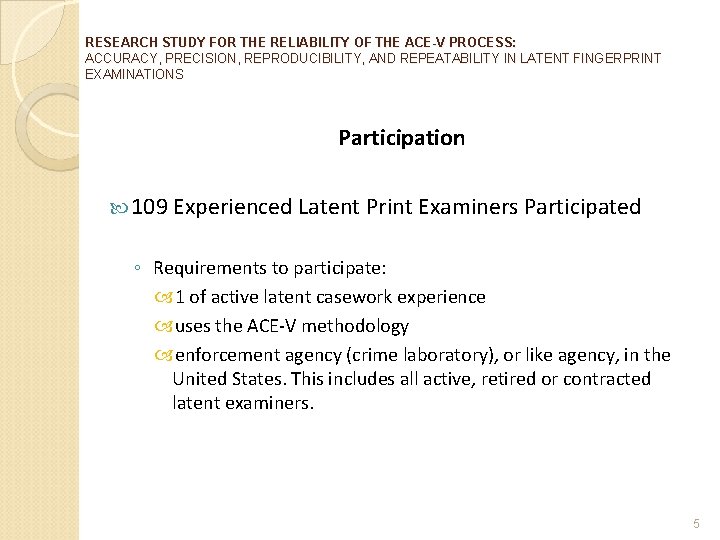 RESEARCH STUDY FOR THE RELIABILITY OF THE ACE-V PROCESS:
ACCURACY, PRECISION, REPRODUCIBILITY, AND REPEATABILITY IN LATENT FINGERPRINT EXAMINATIONS

Participation

109 Experienced Latent Print Examiners Participated

◦ Requirements to participate:
1 of active latent casework experience
uses the ACE-V methodology
enforcement agency (crime laboratory), or like agency, in the United States. This includes all active, retired or contracted latent examiners.

5